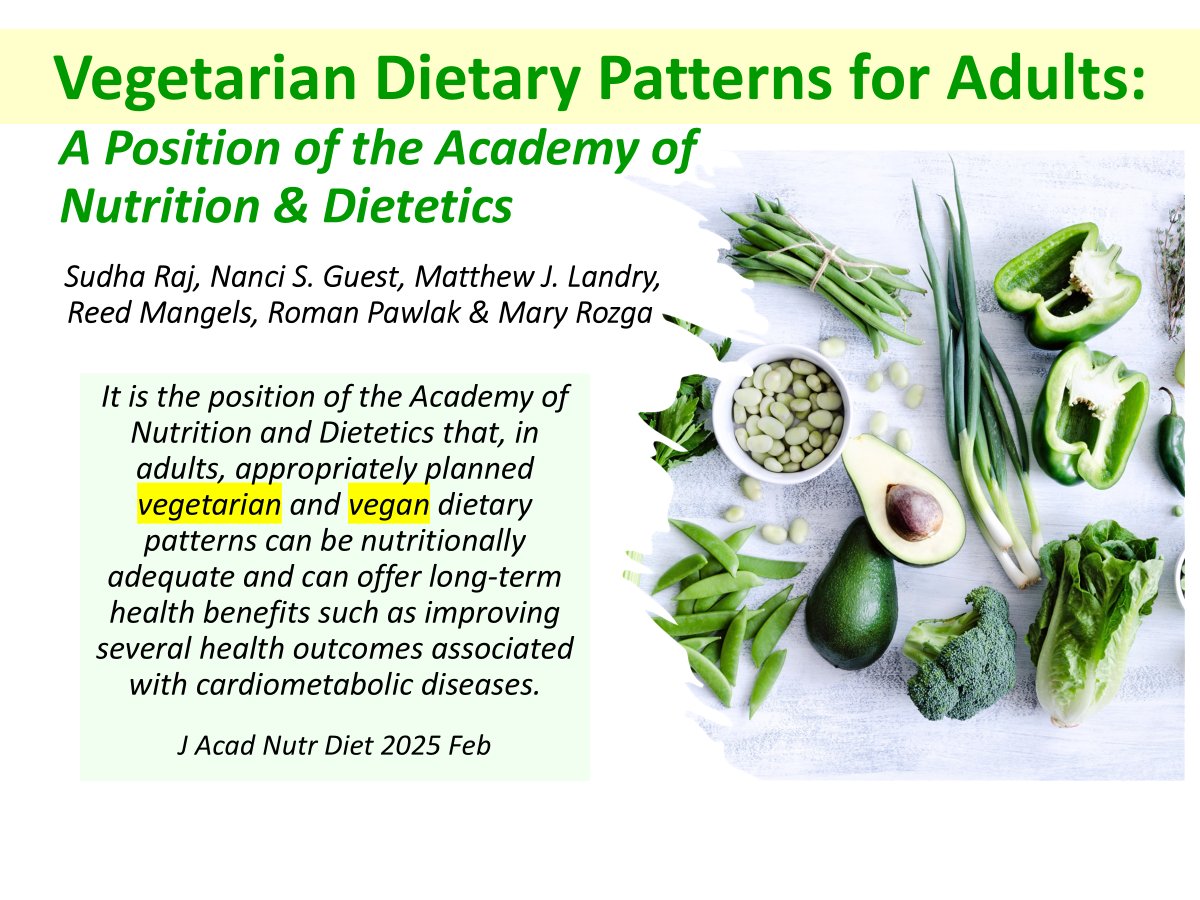 Vegetarian Dietary Patterns for Adults:

A Position of the Academy of Nutrition & Dietetics

Sudha Raj, Nanci S. Guest, Matthew J. Landry, Reed Mangels, Roman Pawlak & Mary Rozga

It is the position of the Academy of Nutrition and Dietetics that, in adults, appropriately planned vegetarian and vegan dietary patterns can be nutritionally adequate and can offer long-term health benefits such as improving several health outcomes associated with cardiometabolic diseases.

J Acad Nutr Diet 2025 Feb